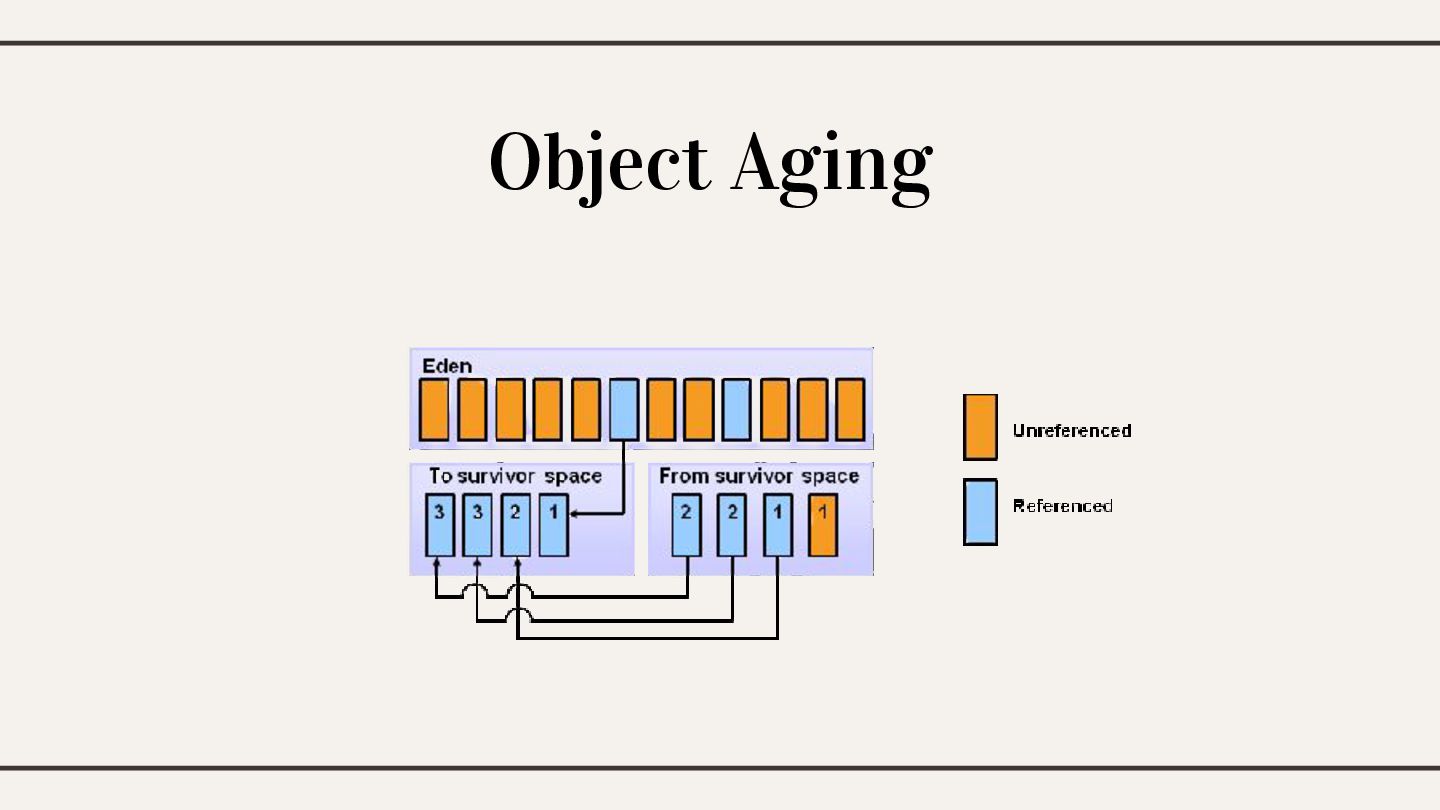 Object Aging

Eden

To survivor space
3 3 2 1

From survivor space
2 2 1 1

Unreferenced

Referenced